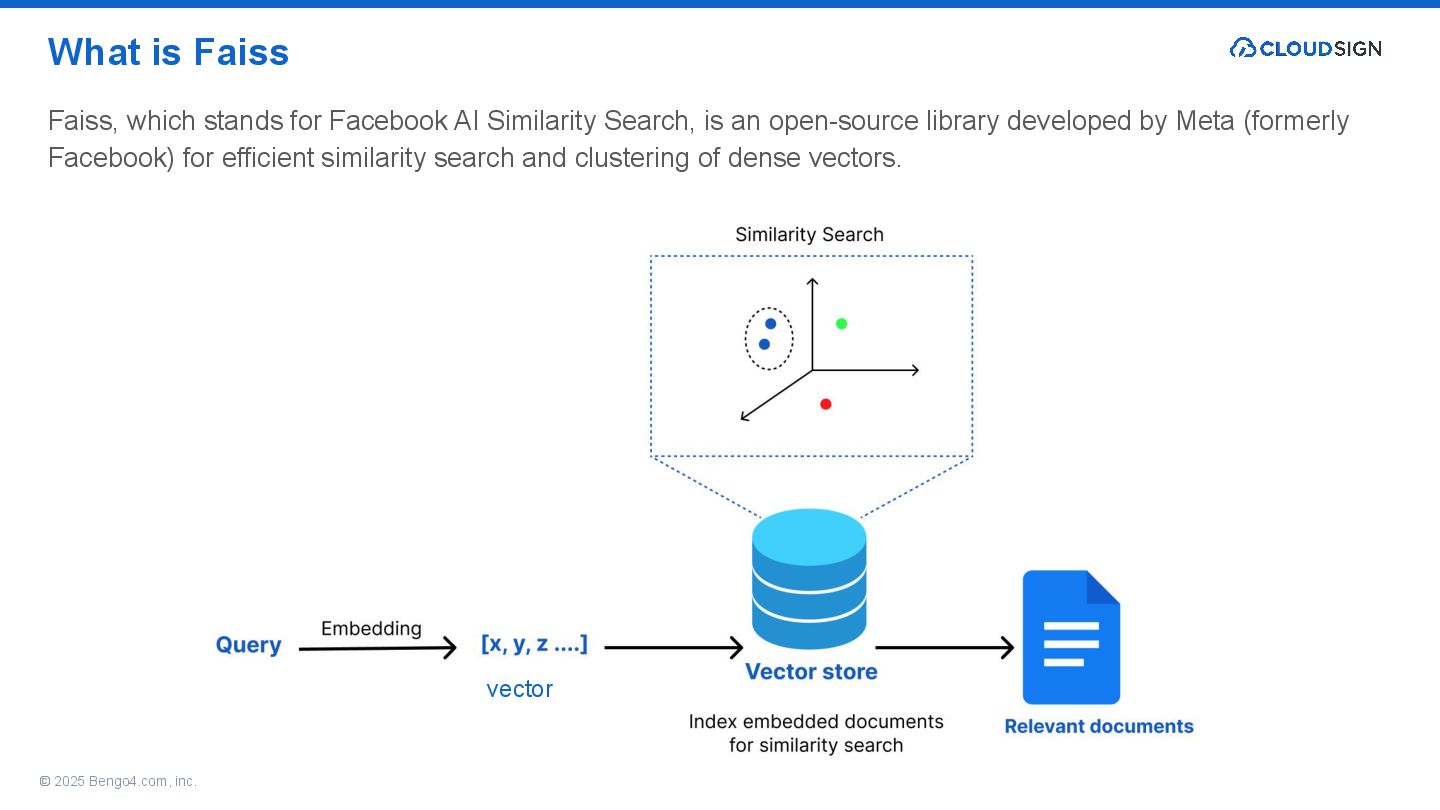 What is Faiss

CLOUDSIGN

Faiss, which stands for Facebook AI Similarity Search, is an open-source library developed by Meta (formerly Facebook) for efficient similarity search and clustering of dense vectors.

Similarity Search

Query

Embedding

[x, y, z ....]

vector

Vector store

Index embedded documents for similarity search

Relevant documents

© 2025 Bengo4.com, inc.